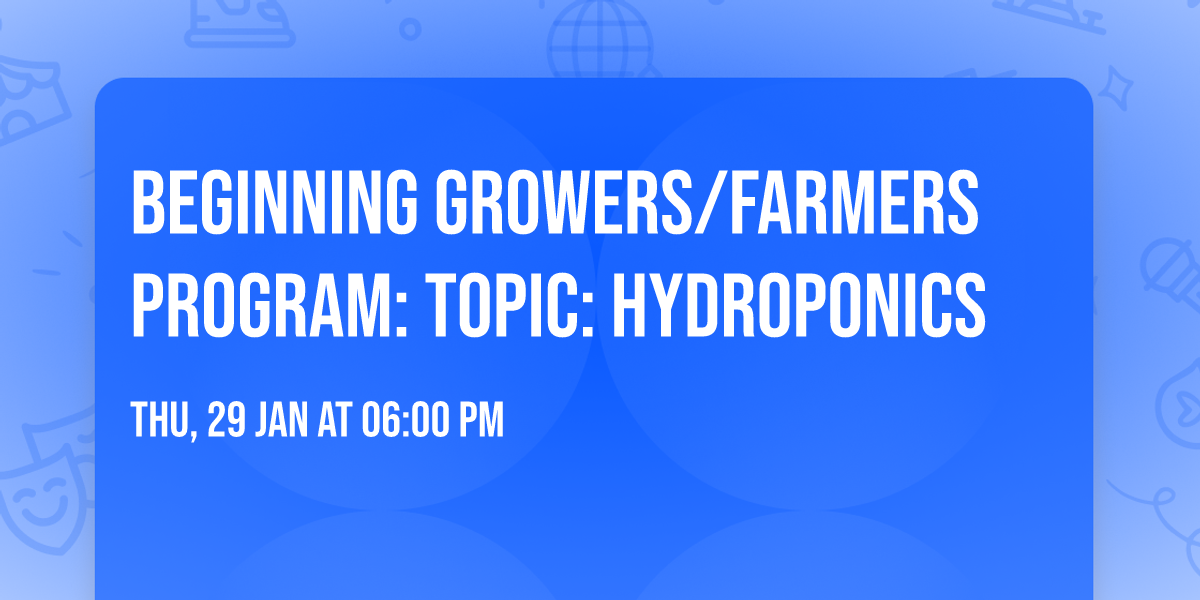 BEGINNING GROWERS/FARMERS PROGRAM: TOPIC: HYDROPONICS

THU, 29 JAN AT 06:00 PM